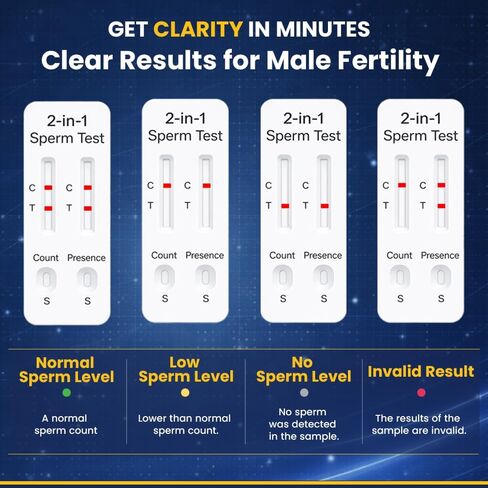 GET CLARITY IN MINUTES
Clear Results for Male Fertility

2-in-1
Sperm Test
C C
T T
Count Presence
S S

2-in-1
Sperm Test
C C
T T
Count Presence
S S

2-in-1
Sperm Test
C C
T T
Count Presence
S S

2-in-1
Sperm Test
C C
T T
Count Presence
S S

Normal Sperm Level
A normal sperm count

Low Sperm Level
Lower than normal sperm count.

No Sperm Level
No sperm was detected in the sample.

Invalid Result
The results of the sample are invalid.